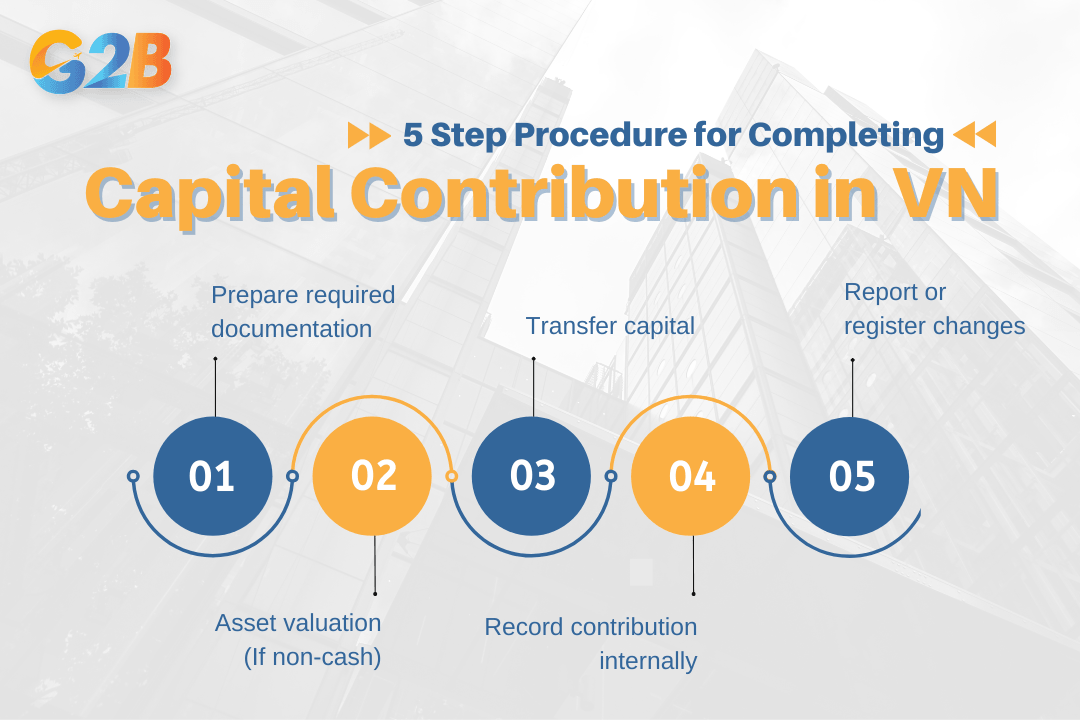 G2B

5 Step Procedure for Completing

Capital Contribution in VN

Prepare required documentation

Transfer capital

Report or register changes

01

02

03

04

05

Asset valuation (If non-cash)

Record contribution internally